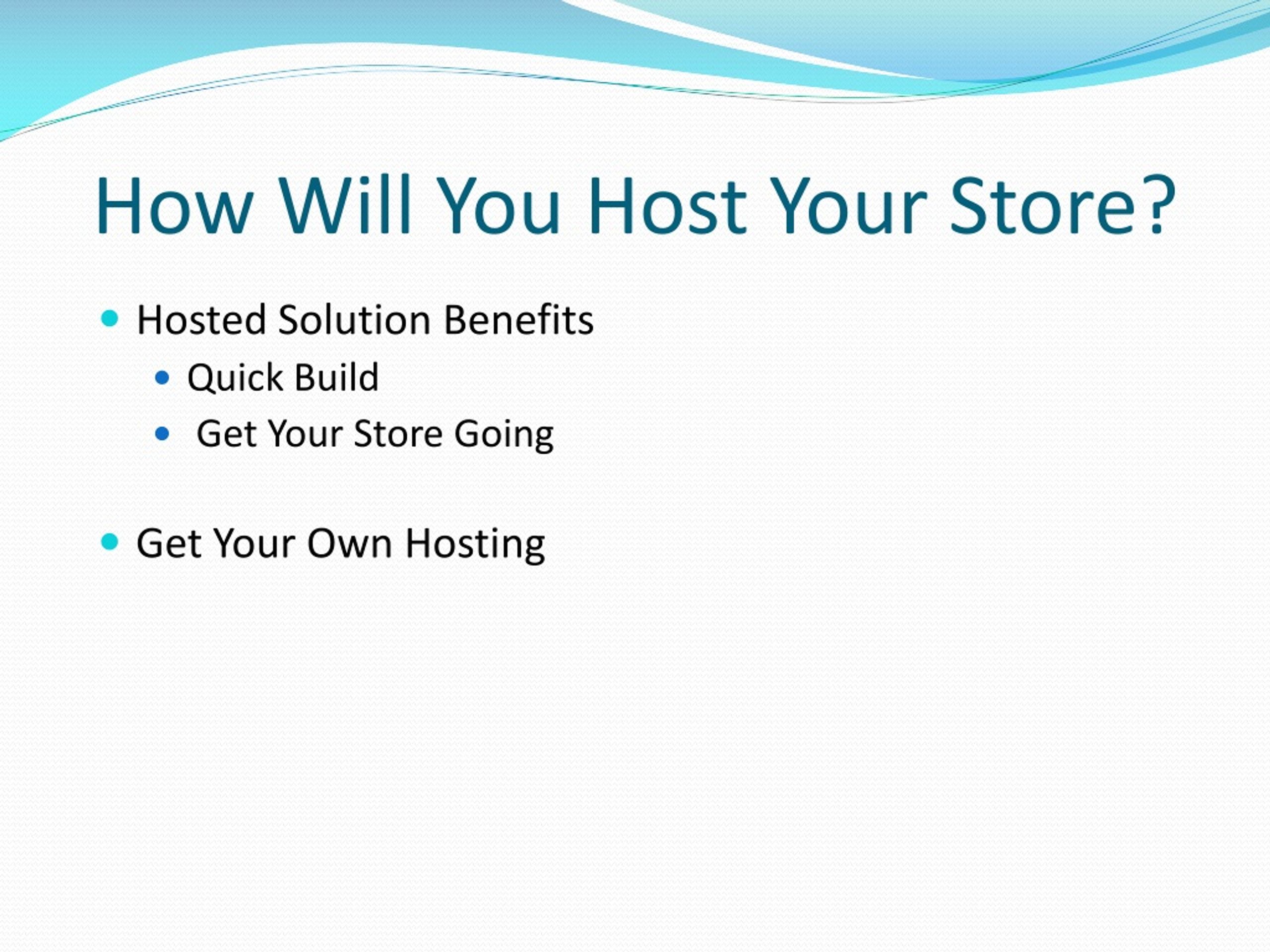 How Will You Host Your Store?

- Hosted Solution Benefits
  - Quick Build
  - Get Your Store Going

- Get Your Own Hosting